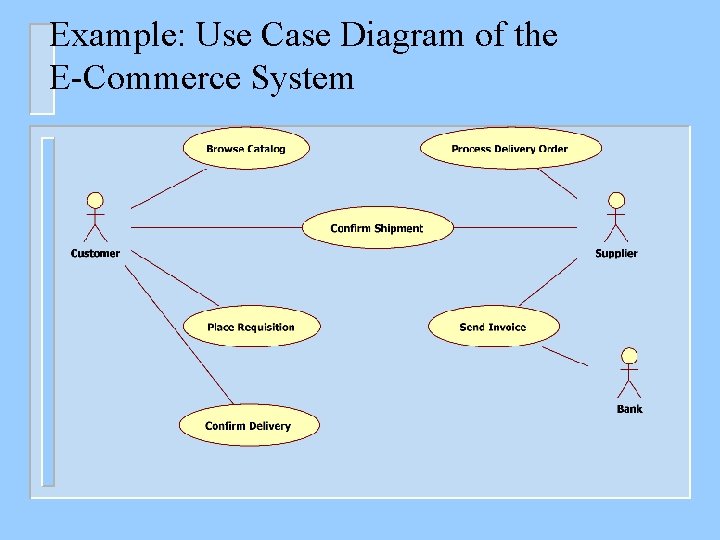 Example: Use Case Diagram of the E-Commerce System

Browse Catalog

Process Delivery Order

Customer

Confirm Shipment

Supplier

Place Requisition

Send Invoice

Bank

Confirm Delivery